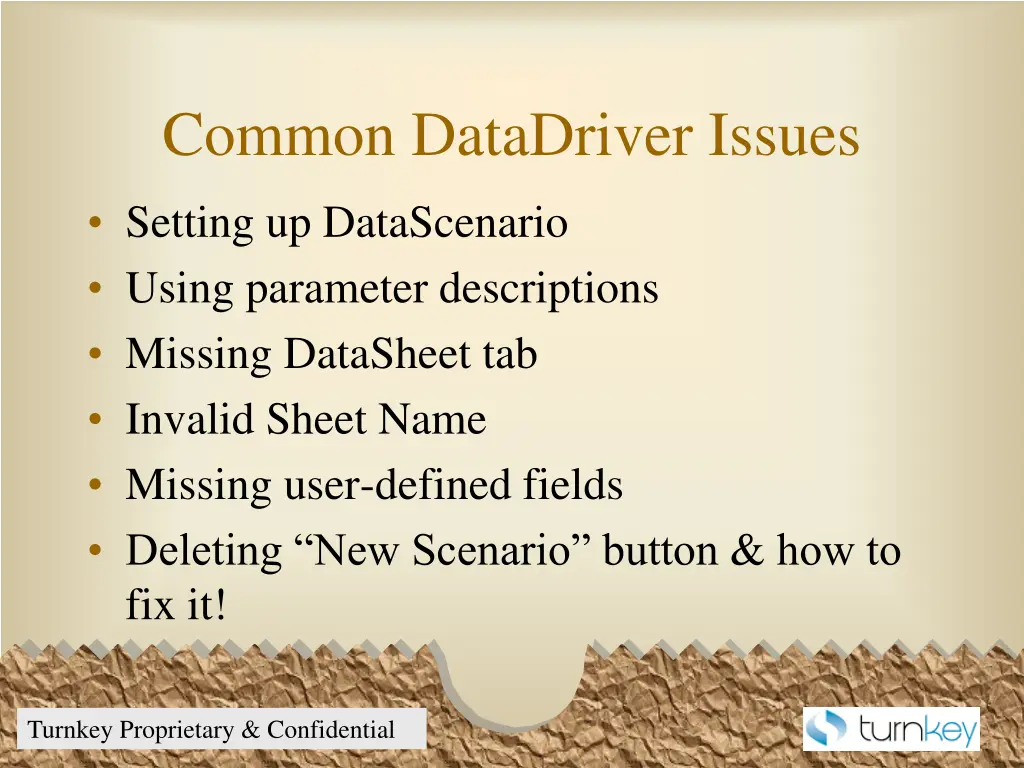 Common DataDriver Issues

• Setting up DataScenario
• Using parameter descriptions
• Missing DataSheet tab
• Invalid Sheet Name
• Missing user-defined fields
• Deleting “New Scenario” button & how to fix it!

Turnkey Proprietary & Confidential

turnkey